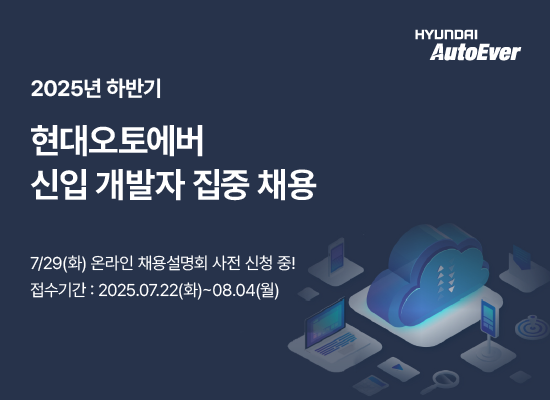 HYUNDAI
AutoEver

2025년 하반기

현대오토에버
신입 개발자 집중 채용

7/29(화) 온라인 채용설명회 사전 신청 중!
접수기간 : 2025.07.22(화)~08.04(월)